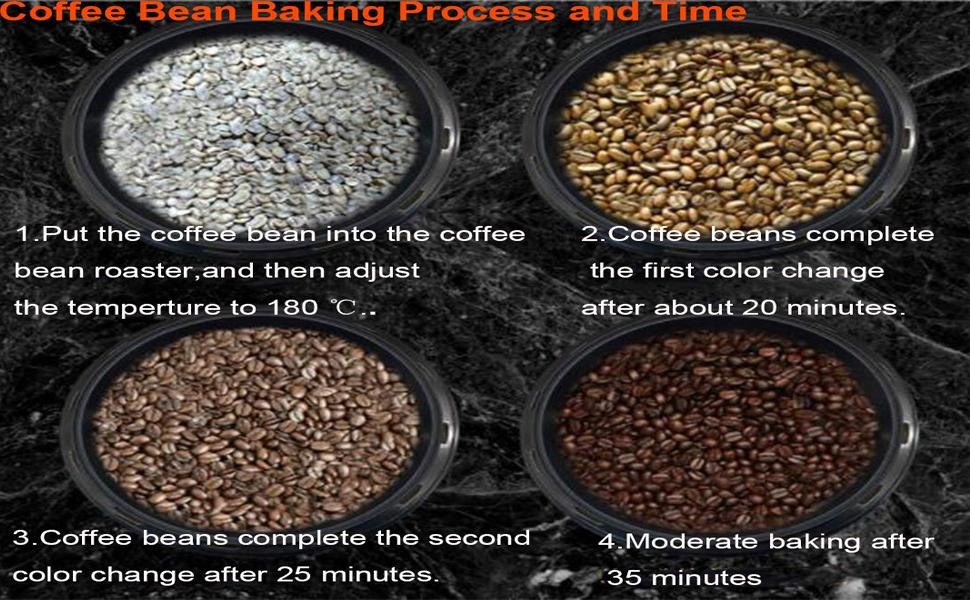 Coffee Bean Baking Process and Time

1.Put the coffee bean into the coffee bean roaster,and then adjust the temperture to 180 ℃..

2.Coffee beans complete the first color change after about 20 minutes.

3.Coffee beans complete the second color change after 25 minutes.

4.Moderate baking after 35 minutes